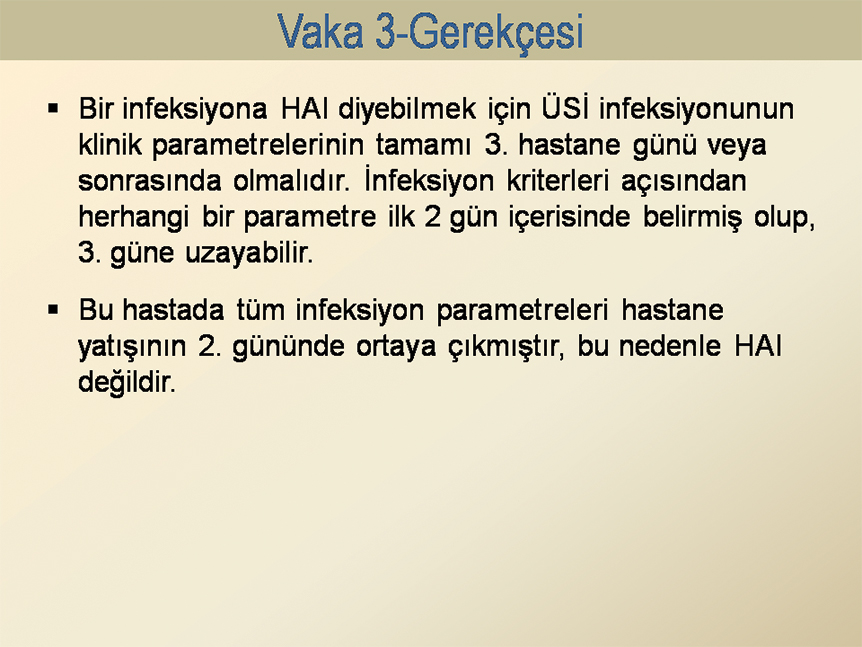 Vaka 3-Gerekçesi

▪ Bir infeksiyona HAI diyebilmek için ÜSİ infeksiyonunun klinik parametrelerinin tamamı 3. hastane günü veya sonrasında olmalıdır. İnfeksiyon kriterleri açısından herhangi bir parametre ilk 2 gün içerisinde belirmiş olup, 3. güne uzayabilir.

▪ Bu hastada tüm infeksiyon parametreleri hastane yatışının 2. gününde ortaya çıkmıştır, bu nedenle HAI değildir.